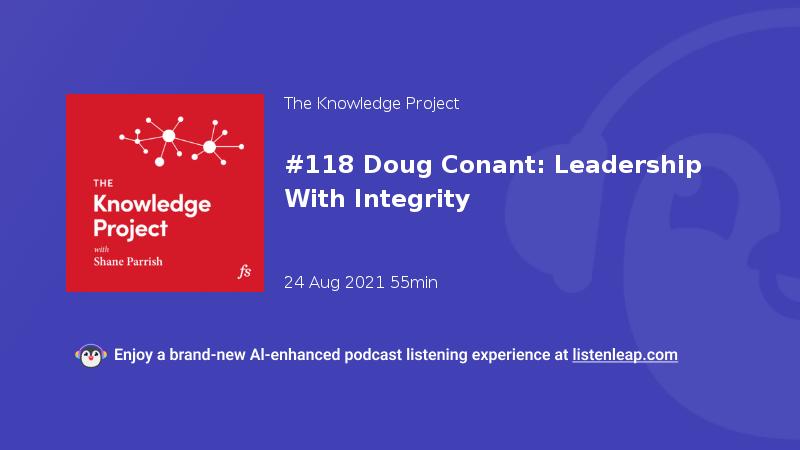 THE
Knowledge
Project
with
Shane Parrish
fs

The Knowledge Project

#118 Doug Conant: Leadership With Integrity

24 Aug 2021 55min

Enjoy a brand-new AI-enhanced podcast listening experience at listenleap.com